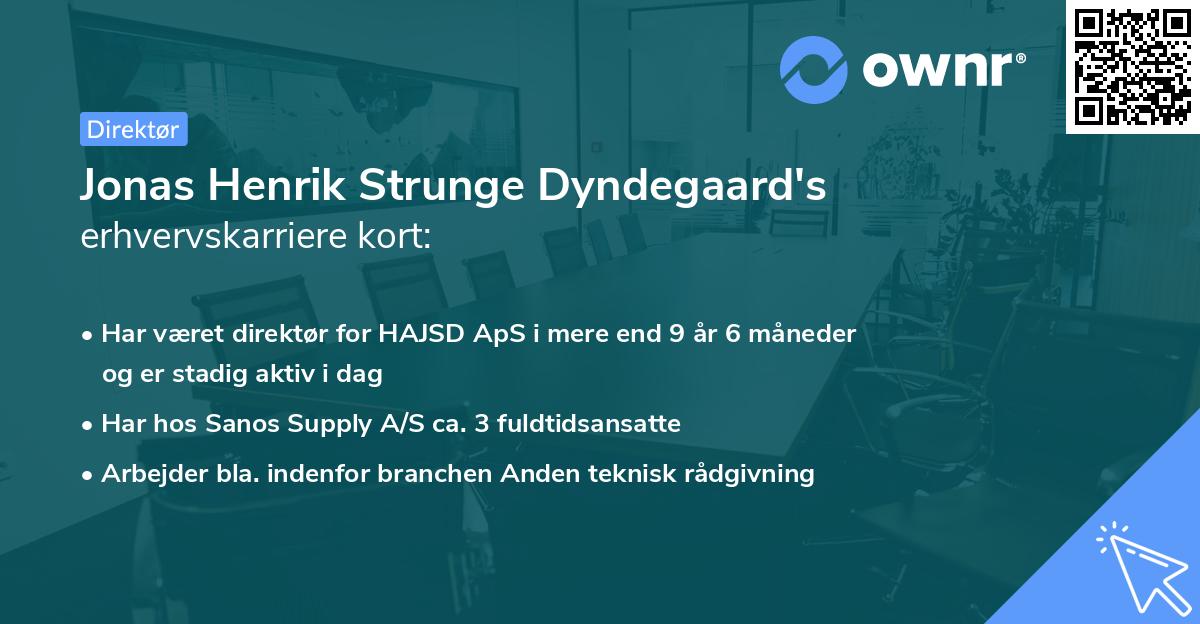 ownr®

Direktør

Jonas Henrik Strunge Dyndegaard's erhvervskarriere kort:

• Har været direktør for HAJSD ApS i mere end 9 år 6 måneder og er stadig aktiv i dag

• Har hos Sanos Supply A/S ca. 3 fuldtidsansatte

• Arbejder bla. indenfor branchen Anden teknisk rådgivning